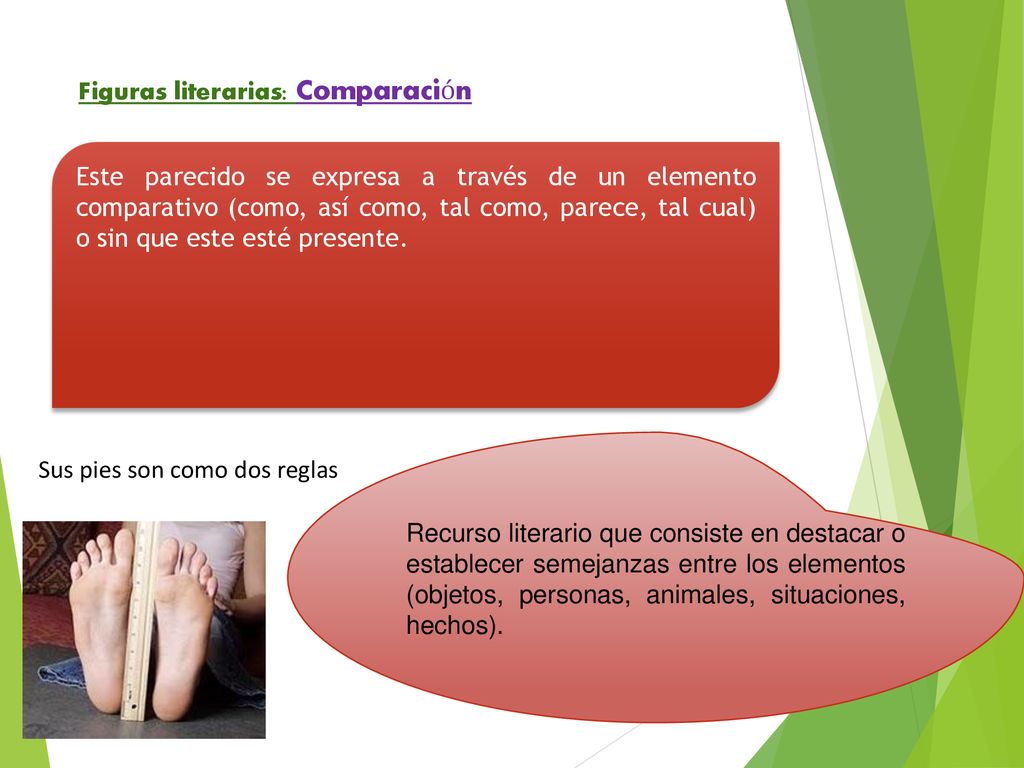 Figuras literarias: Comparación

Este parecido se expresa a través de un elemento comparativo (como, así como, tal como, parece, tal cual) o sin que este esté presente.

Sus pies son como dos reglas

Recurso literario que consiste en destacar o establecer semejanzas entre los elementos (objetos, personas, animales, situaciones, hechos).